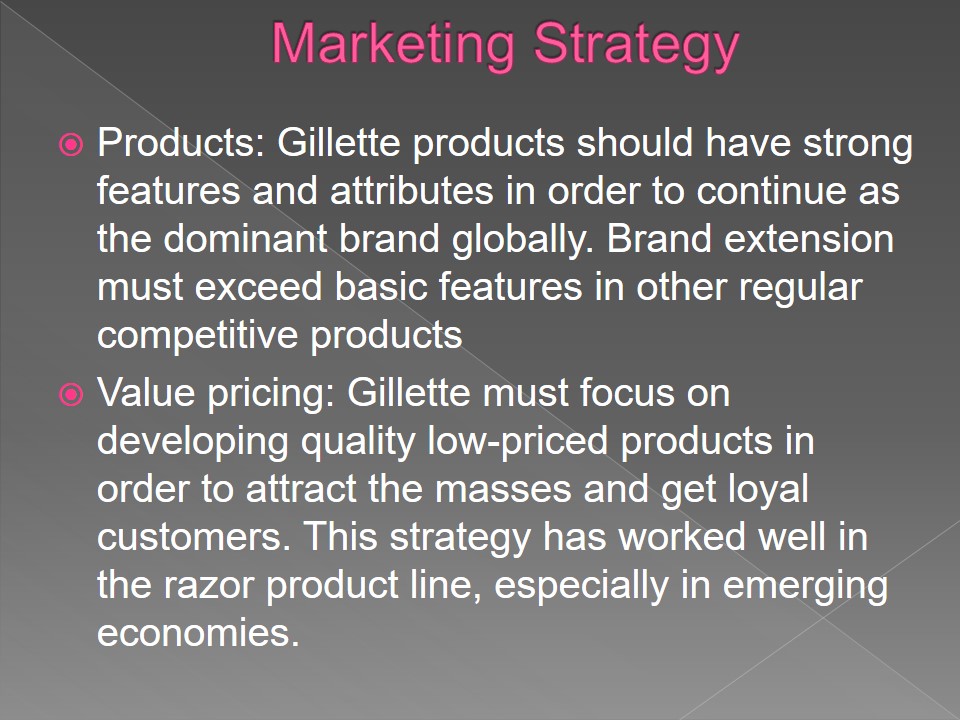 Marketing Strategy

Products: Gillette products should have strong features and attributes in order to continue as the dominant brand globally. Brand extension must exceed basic features in other regular competitive products

Value pricing: Gillette must focus on developing quality low-priced products in order to attract the masses and get loyal customers. This strategy has worked well in the razor product line, especially in emerging economies.